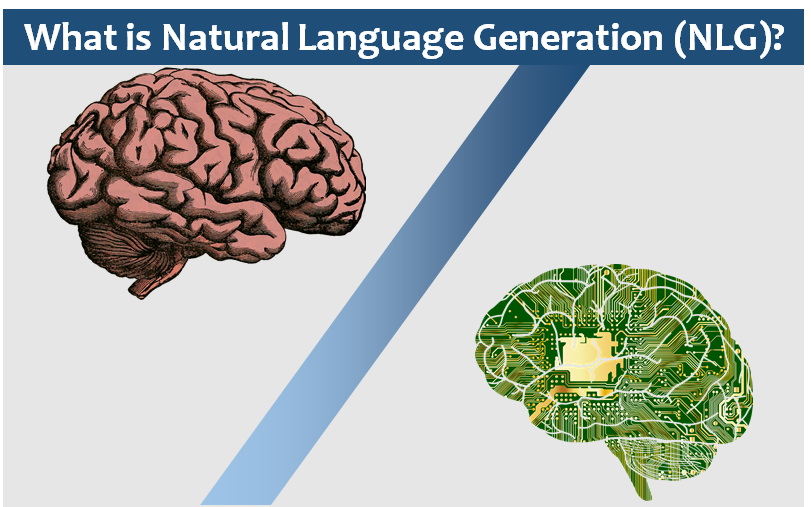 What is Natural Language Generation (NLG)?